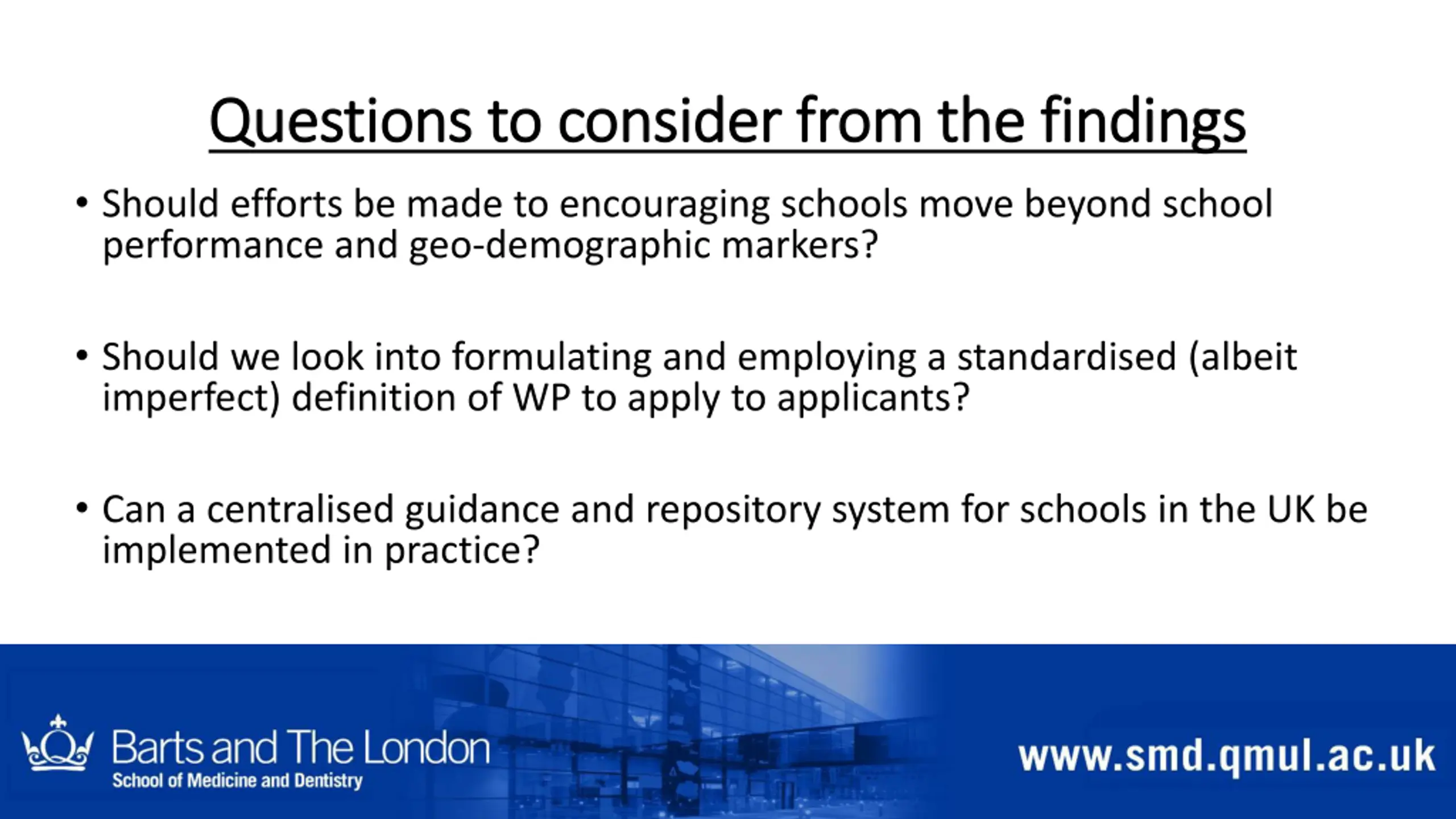 Questions to consider from the findings

• Should efforts be made to encouraging schools move beyond school performance and geo-demographic markers?

• Should we look into formulating and employing a standardised (albeit imperfect) definition of WP to apply to applicants?

• Can a centralised guidance and repository system for schools in the UK be implemented in practice?

Barts and The London
School of Medicine and Dentistry

www.smd.qmul.ac.uk